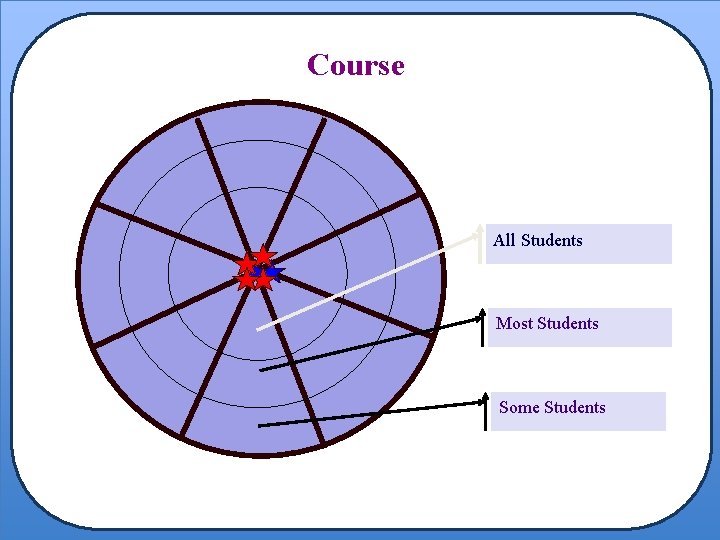 Course

All Students

Most Students

Some Students